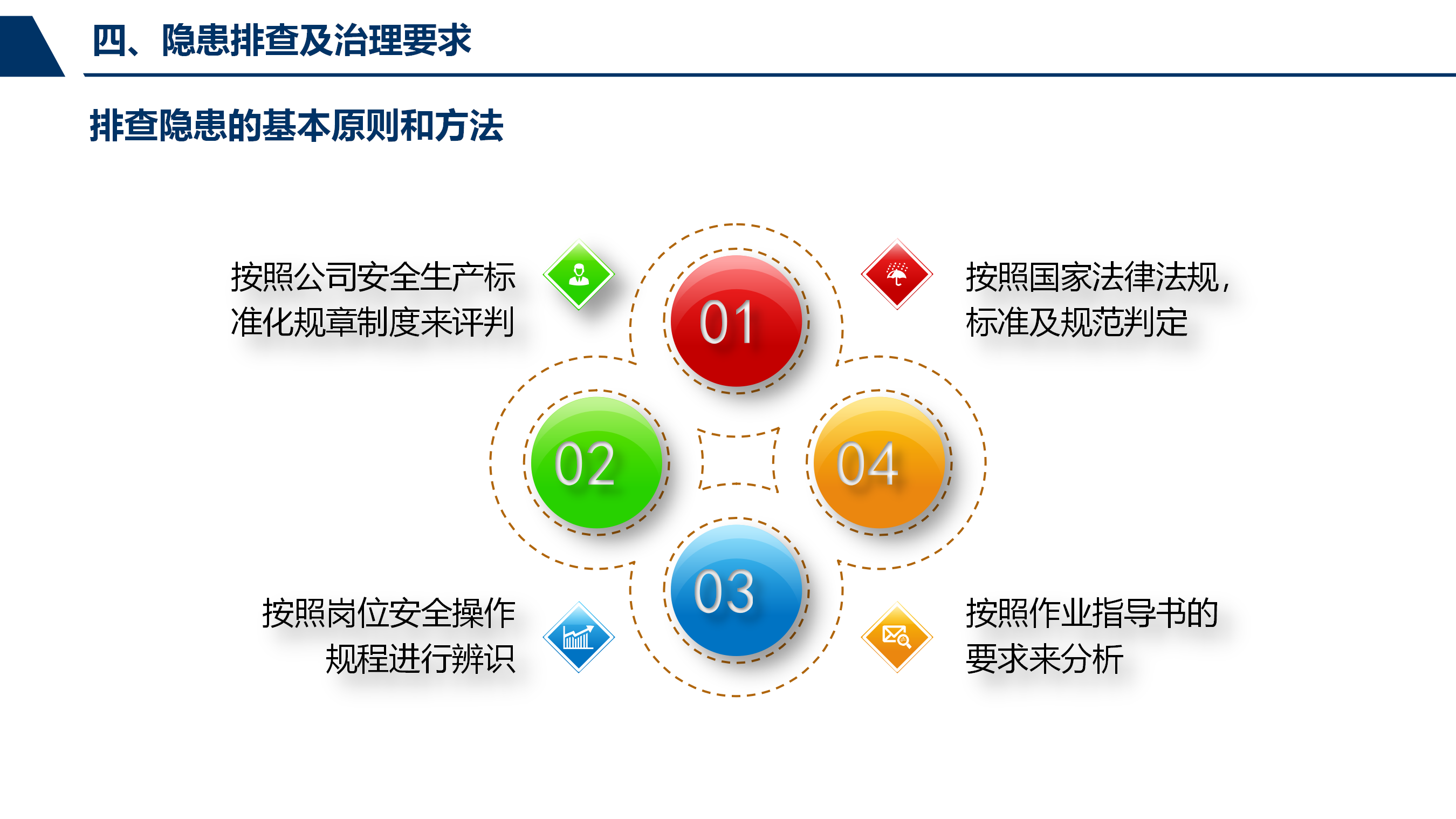 四、隐患排查及治理要求

排查隐患的基本原则和方法

按照公司安全生产标准化规章制度来评判

01

按照国家法律法规，标准及规范判定

02

04

按照岗位安全操作规程进行辨识

03

按照作业指导书的要求来分析